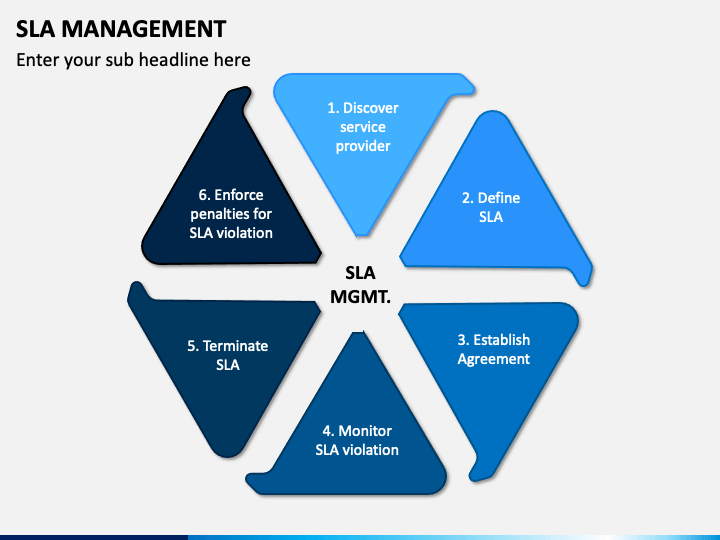 SLA MANAGEMENT

Enter your sub headline here

1. Discover service provider

2. Define SLA

3. Establish Agreement

4. Monitor SLA violation

5. Terminate SLA

6. Enforce penalties for SLA violation

SLA MGMT.